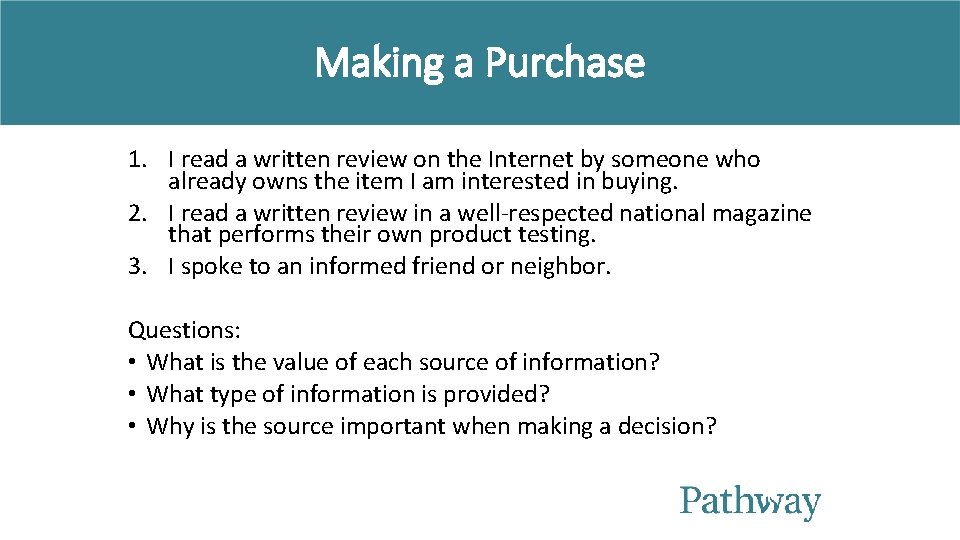 Making a Purchase

1. I read a written review on the Internet by someone who already owns the item I am interested in buying.
2. I read a written review in a well-respected national magazine that performs their own product testing.
3. I spoke to an informed friend or neighbor.

Questions:
• What is the value of each source of information?
• What type of information is provided?
• Why is the source important when making a decision?

Pathway